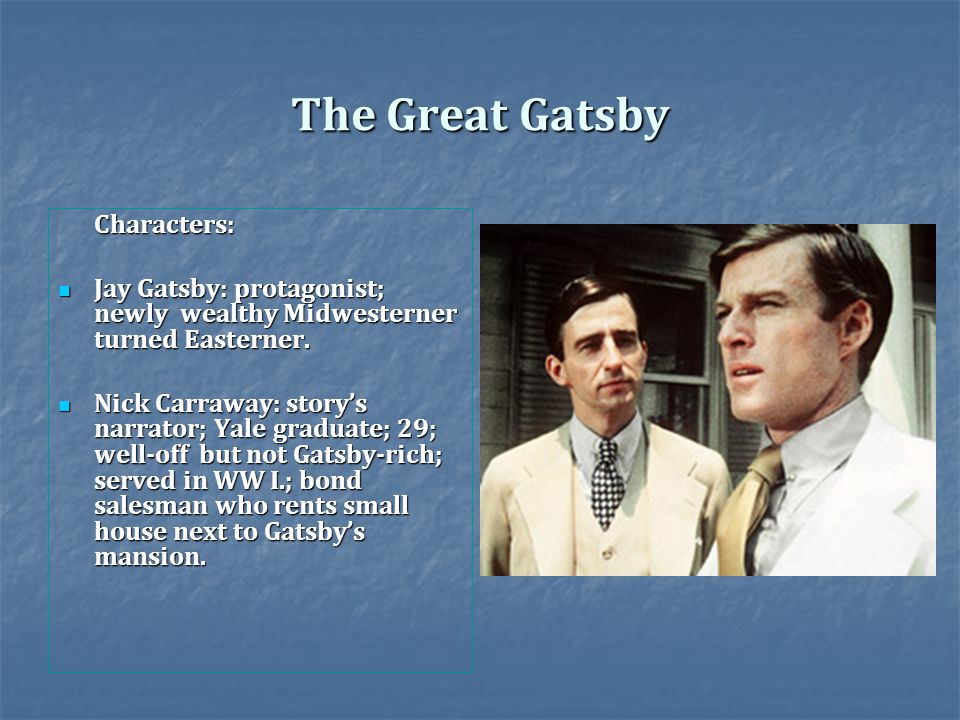 The Great Gatsby

Characters:

Jay Gatsby: protagonist; newly wealthy Midwesterner turned Easterner.

Nick Carraway: story's narrator; Yale graduate; 29; well-off but not Gatsby-rich; served in WW I.; bond salesman who rents small house next to Gatsby's mansion.